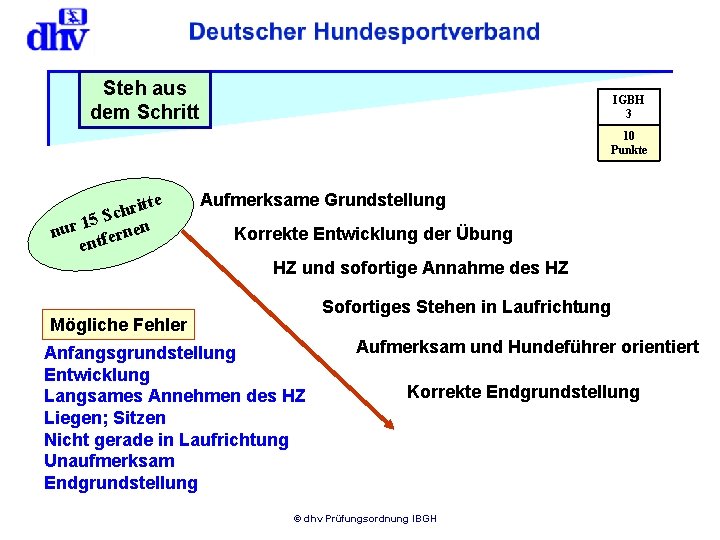 dhv

Deutscher Hundesportverband

Steh aus dem Schritt

IGBH 3

10 Punkte

nur 15 Schritte entfernen

Aufmerksame Grundstellung

Korrekte Entwicklung der Übung

HZ und sofortige Annahme des HZ

Sofortiges Stehen in Laufrichtung

Aufmerksam und Hundeführer orientiert

Korrekte Endgrundstellung

Mögliche Fehler

Anfangsgrundstellung
Entwicklung
Langsames Annehmen des HZ
Liegen; Sitzen
Nicht gerade in Laufrichtung
Unaufmerksam
Endgrundstellung

© dhv Prüfungsordnung IBGH